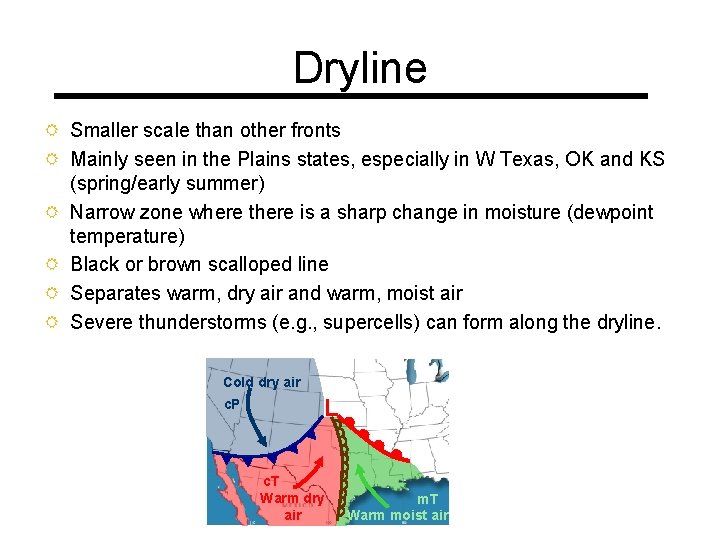 Dryline

Smaller scale than other fronts

Mainly seen in the Plains states, especially in W Texas, OK and KS (spring/early summer)

Narrow zone where there is a sharp change in moisture (dewpoint temperature)

Black or brown scalloped line

Separates warm, dry air and warm, moist air

Severe thunderstorms (e.g., supercells) can form along the dryline.

Cold dry air
cP
L
cT
Warm dry air
mT
Warm moist air